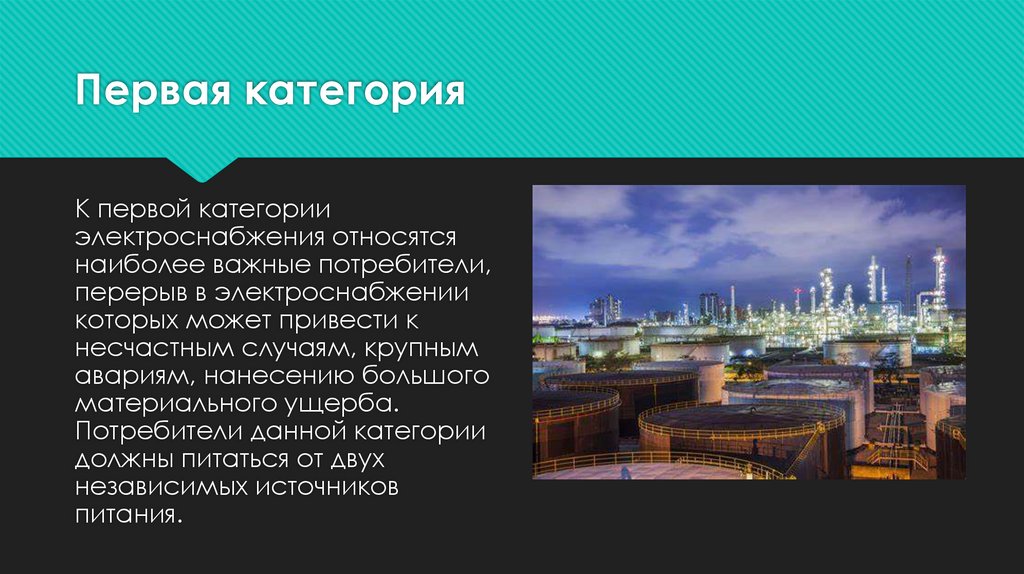 Первая категория

К первой категории электроснабжения относятся наиболее важные потребители, перерыв в электроснабжении которых может привести к несчастным случаям, крупным авариям, нанесению большого материального ущерба. Потребители данной категории должны питаться от двух независимых источников питания.